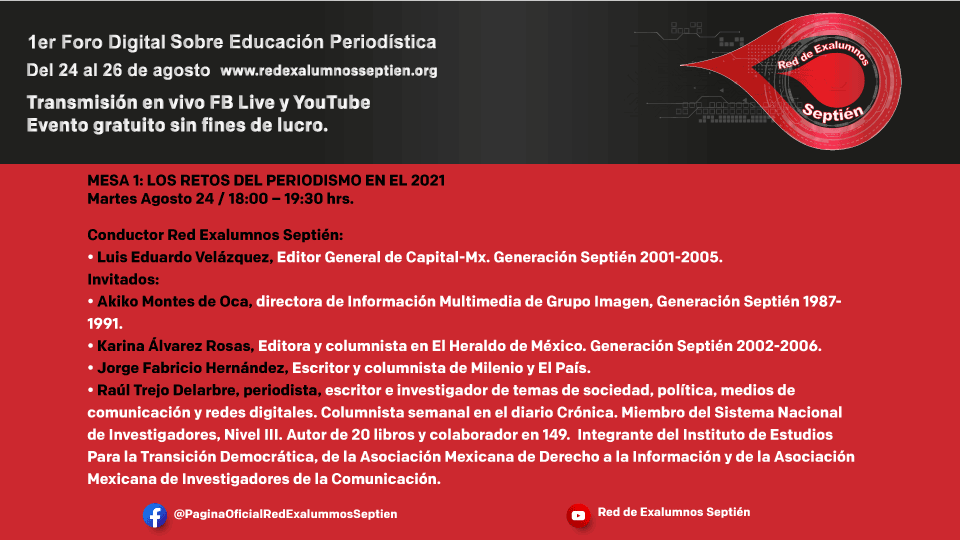 1er Foro Digital Sobre Educación Periodística
Del 24 al 26 de agosto www.redexalumnosseptien.org
Transmisión en vivo FB Live y YouTube
Evento gratuito sin fines de lucro.

Red de Exalumnos
Septién

MESA 1: LOS RETOS DEL PERIODISMO EN EL 2021
Martes Agosto 24 / 18:00 – 19:30 hrs.

Conductor Red Exalumnos Septién:
• Luis Eduardo Velázquez, Editor General de Capital-Mx. Generación Septién 2001-2005.
Invitados:
• Akiko Montes de Oca, directora de Información Multimedia de Grupo Imagen, Generación Septién 1987-1991.
• Karina Álvarez Rosas, Editora y columnista en El Heraldo de México. Generación Septién 2002-2006.
• Jorge Fabricio Hernández, Escritor y columnista de Milenio y El País.
• Raúl Trejo Delarbre, periodista, escritor e investigador de temas de sociedad, política, medios de comunicación y redes digitales. Columnista semanal en el diario Crónica. Miembro del Sistema Nacional de Investigadores, Nivel III. Autor de 20 libros y colaborador en 149. Integrante del Instituto de Estudios Para la Transición Democrática, de la Asociación Mexicana de Derecho a la Información y de la Asociación Mexicana de Investigadores de la Comunicación.

@PaginaOficialRedExalummosSeptien
Red de Exalumnos Septién